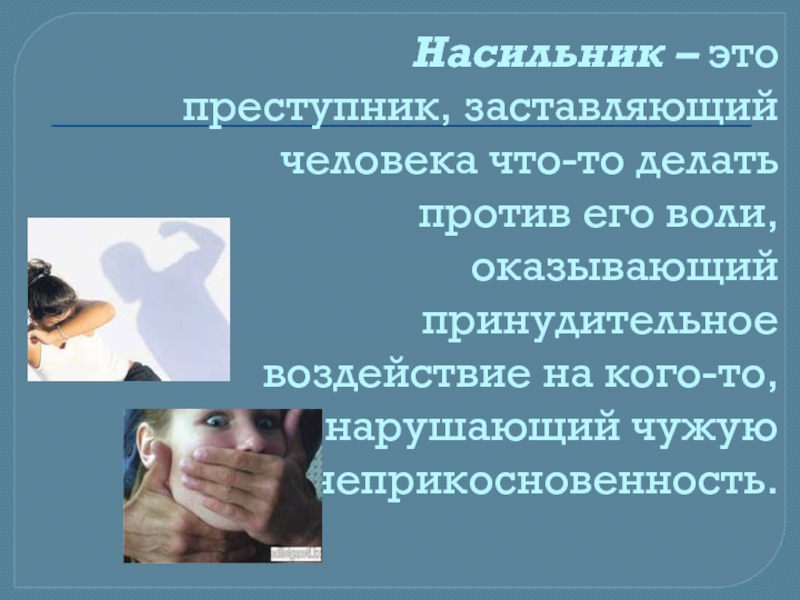 Насильник – это преступник, заставляющий человека что-то делать против его воли, оказывающий принудительное воздействие на кого-то, нарушающий чужую неприкосновенность.